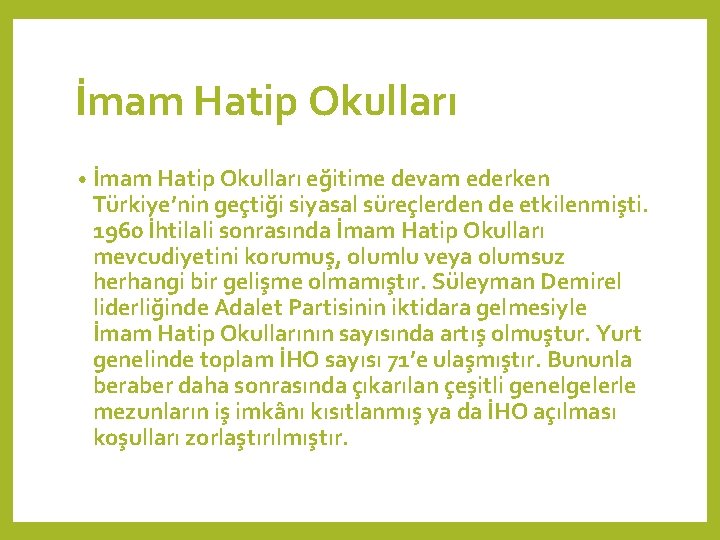 İmam Hatip Okulları

• İmam Hatip Okulları eğitime devam ederken Türkiye'nin geçtiği siyasal süreçlerden de etkilenmişti. 1960 İhtilali sonrasında İmam Hatip Okulları mevcudiyetini korumuş, olumlu veya olumsuz herhangi bir gelişme olmamıştır. Süleyman Demirel liderliğinde Adalet Partisinin iktidara gelmesiyle İmam Hatip Okullarının sayısında artış olmuştur. Yurt genelinde toplam İHO sayısı 71'e ulaşmıştır. Bununla beraber daha sonrasında çıkarılan çeşitli genelgelerle mezunların iş imkânı kısıtlanmış ya da İHO açılması koşulları zorlaştırılmıştır.